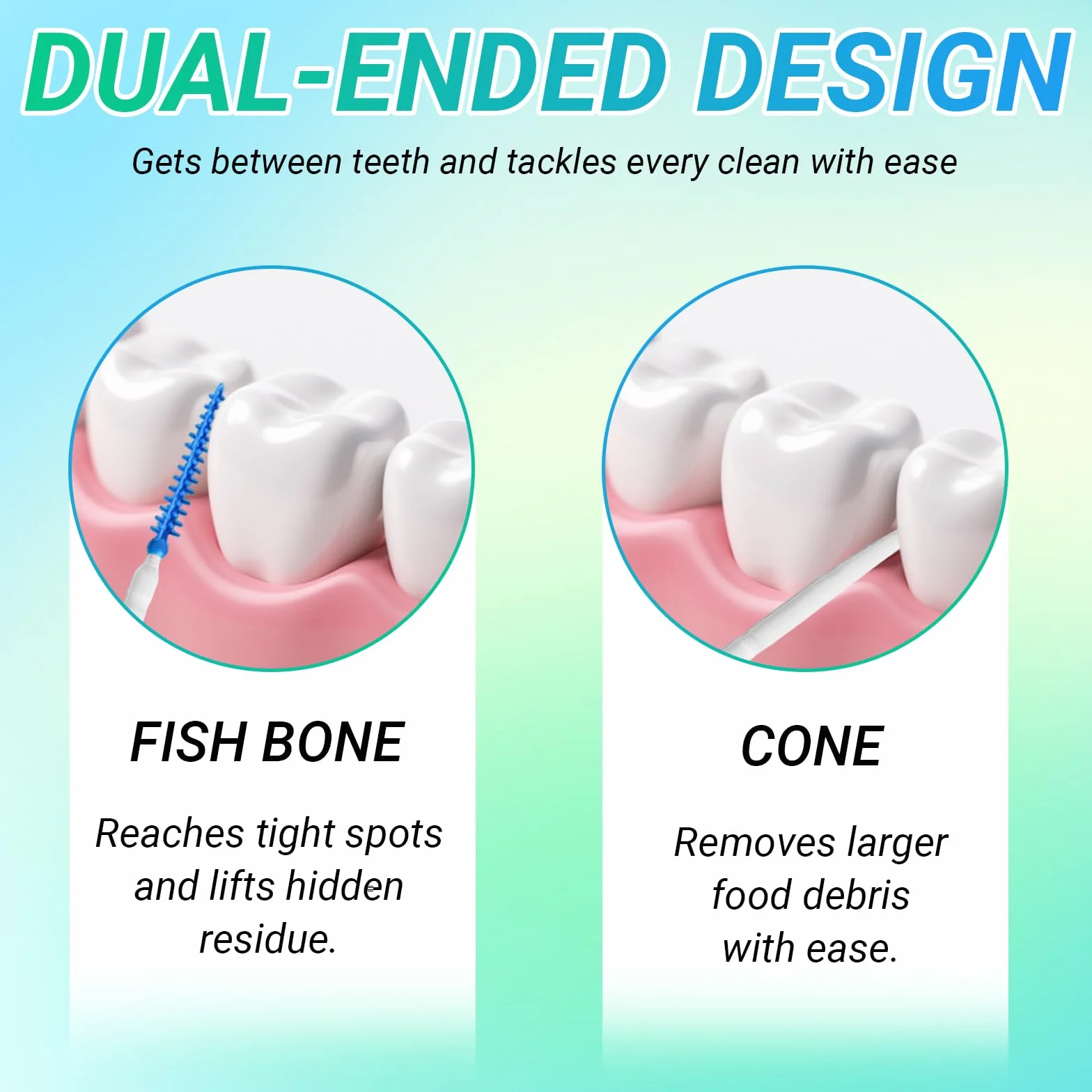 DUAL-ENDED DESIGN

Gets between teeth and tackles every clean with ease

FISH BONE

Reaches tight spots and lifts hidden residue.

CONE

Removes larger food debris with ease.